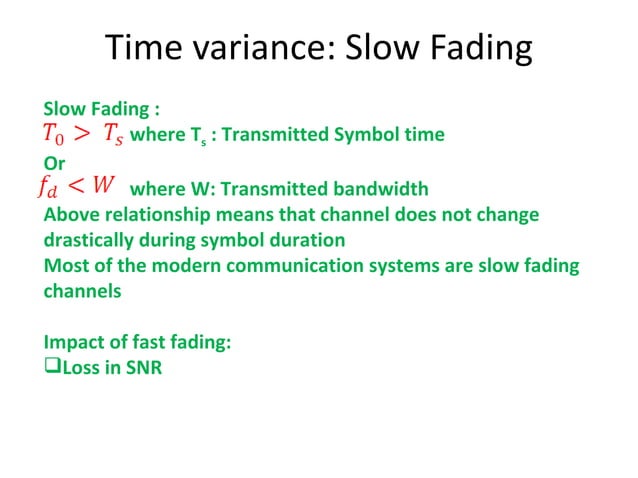 Time variance: Slow Fading

Slow Fading :
$T_0 > T_s$ where $T_s$ : Transmitted Symbol time
Or
$f_d < W$ where W: Transmitted bandwidth
Above relationship means that channel does not change drastically during symbol duration
Most of the modern communication systems are slow fading channels

Impact of fast fading:
❑Loss in SNR